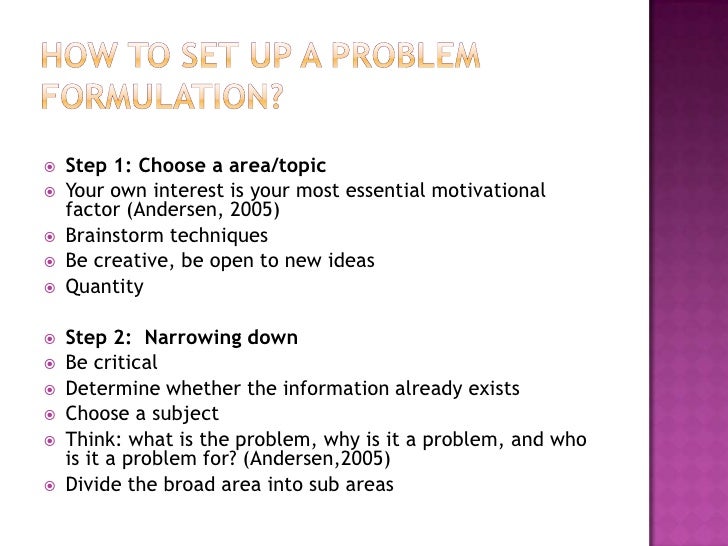 HOW TO SET UP A PROBLEM FORMULATION?

Step 1: Choose a area/topic
Your own interest is your most essential motivational factor (Andersen, 2005)
Brainstorm techniques
Be creative, be open to new ideas
Quantity

Step 2: Narrowing down
Be critical
Determine whether the information already exists
Choose a subject
Think: what is the problem, why is it a problem, and who is it a problem for? (Andersen,2005)
Divide the broad area into sub areas